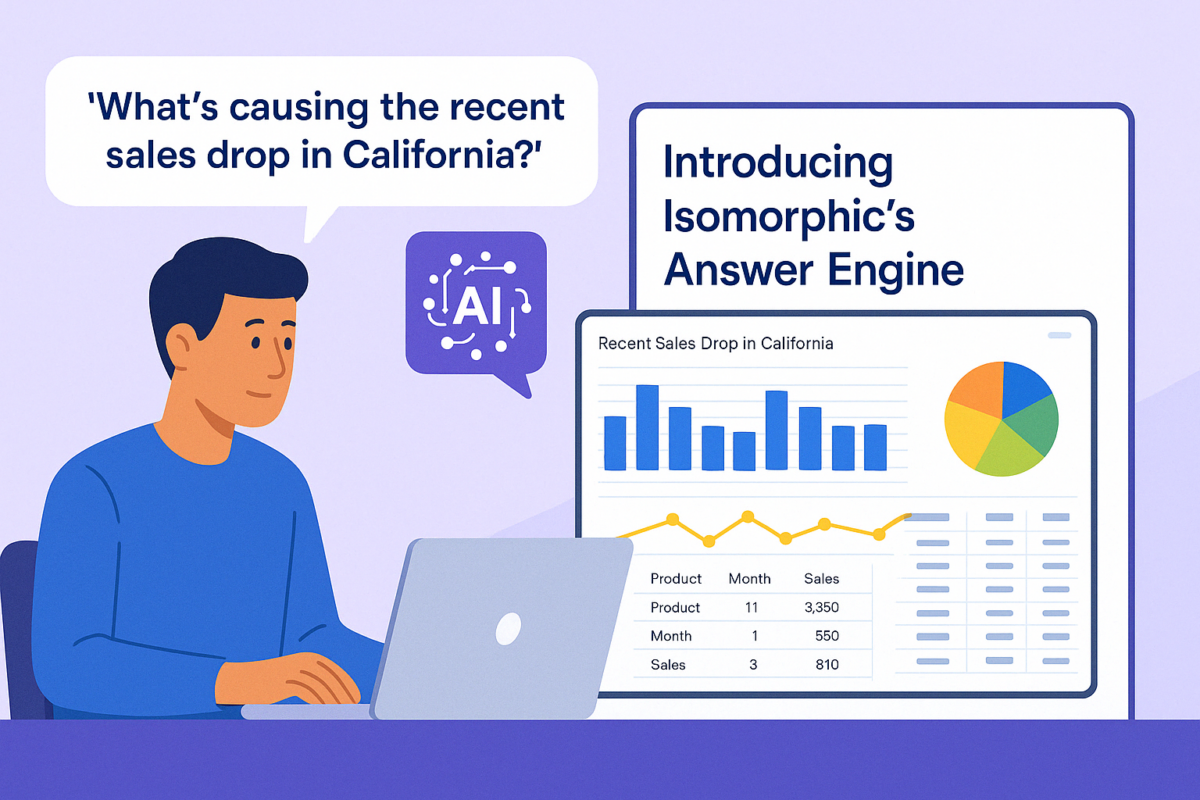 'What's causing the recent sales drop in California?'

AI

Introducing Isomorphic's Answer Engine

Recent Sales Drop in California

| Product | Month | Sales |
|---|---|---|
| Product | 11 | 3,350 |
| Month | 1 | 550 |
| Sales | 3 | 810 |